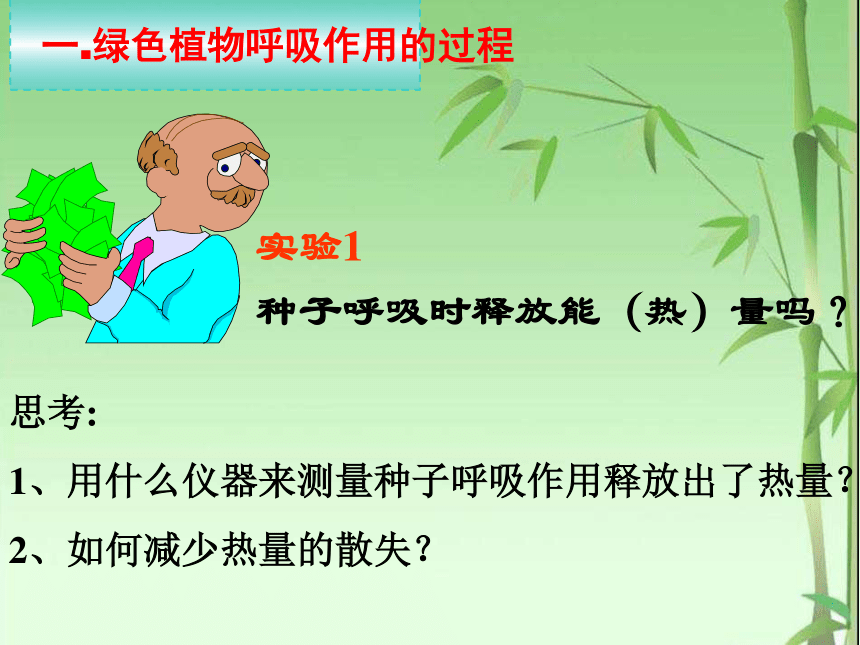 一.绿色植物呼吸作用的过程

实验1

种子呼吸时释放能（热）量吗？

思考:

1、用什么仪器来测量种子呼吸作用释放出了热量?

2、如何减少热量的散失?